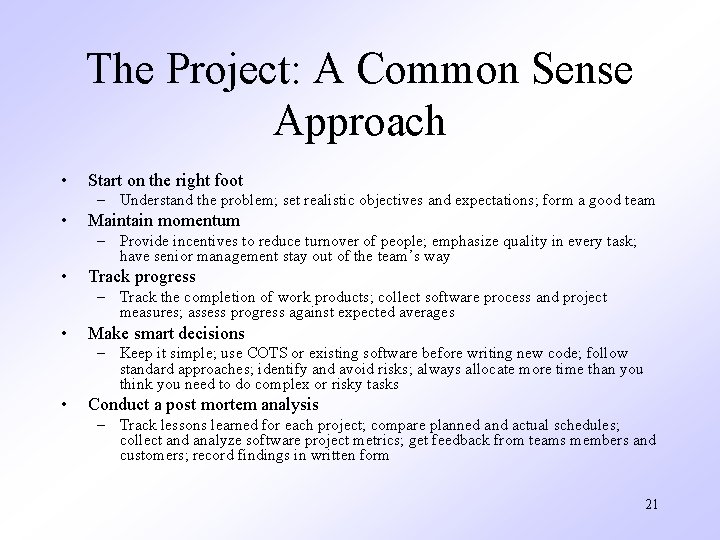 The Project: A Common Sense Approach

• Start on the right foot
  – Understand the problem; set realistic objectives and expectations; form a good team
• Maintain momentum
  – Provide incentives to reduce turnover of people; emphasize quality in every task; have senior management stay out of the team's way
• Track progress
  – Track the completion of work products; collect software process and project measures; assess progress against expected averages
• Make smart decisions
  – Keep it simple; use COTS or existing software before writing new code; follow standard approaches; identify and avoid risks; always allocate more time than you think you need to do complex or risky tasks
• Conduct a post mortem analysis
  – Track lessons learned for each project; compare planned and actual schedules; collect and analyze software project metrics; get feedback from teams members and customers; record findings in written form

21